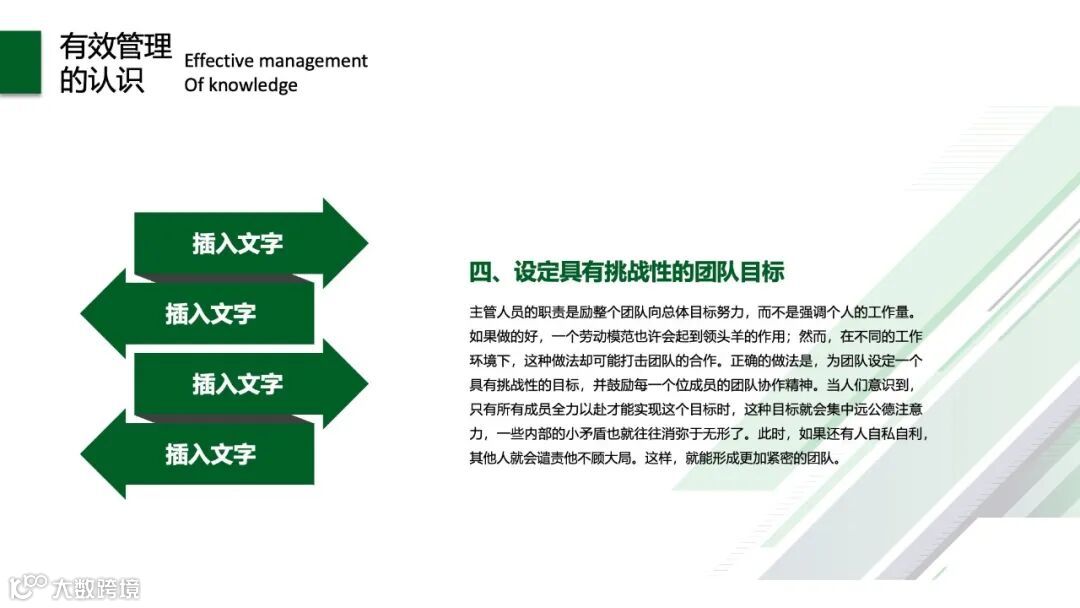 有效管理的认识

Effective management
Of knowledge

插入文字

插入文字

插入文字

插入文字

四、设定具有挑战性的团队目标

主管人员的职责是励整个团队向总体目标努力，而不是强调个人的工作量。如果做的好，一个劳动模范也许会起到领头羊的作用；然而，在不同的工作环境下，这种做法却可能打击团队的合作。正确的做法是，为团队设定一个具有挑战性的目标，并鼓励每一个位成员的团队协作精神。当人们意识到，只有所有成员全力以赴才能实现这个目标时，这种目标就会集中远公德注意力，一些内部的小矛盾也就往往消弥于无形了。此时，如果还有人自私自利，其他人就会谴责他不顾大局。这样，就能形成更加紧密的团队。

大数跨境